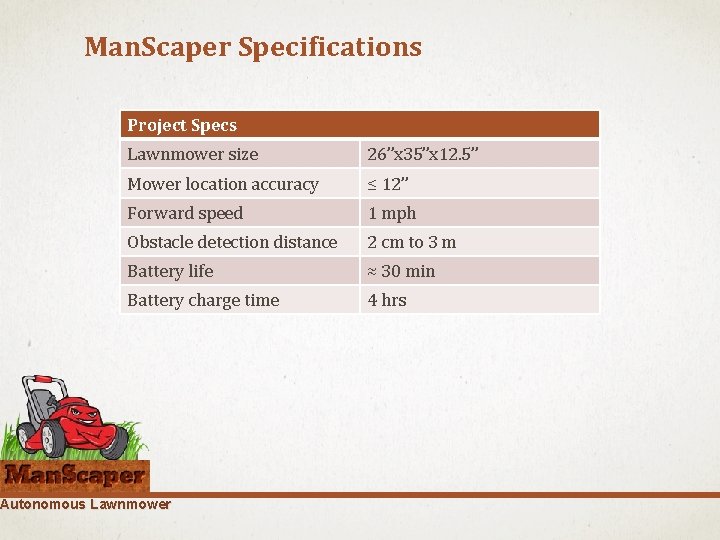 ManScaper Specifications

| Project Specs | |
|---|---|
| Lawnmower size | 26”x35”x12.5” |
| Mower location accuracy | ≤ 12” |
| Forward speed | 1 mph |
| Obstacle detection distance | 2 cm to 3 m |
| Battery life | ≈ 30 min |
| Battery charge time | 4 hrs |

ManScaper
Autonomous Lawnmower